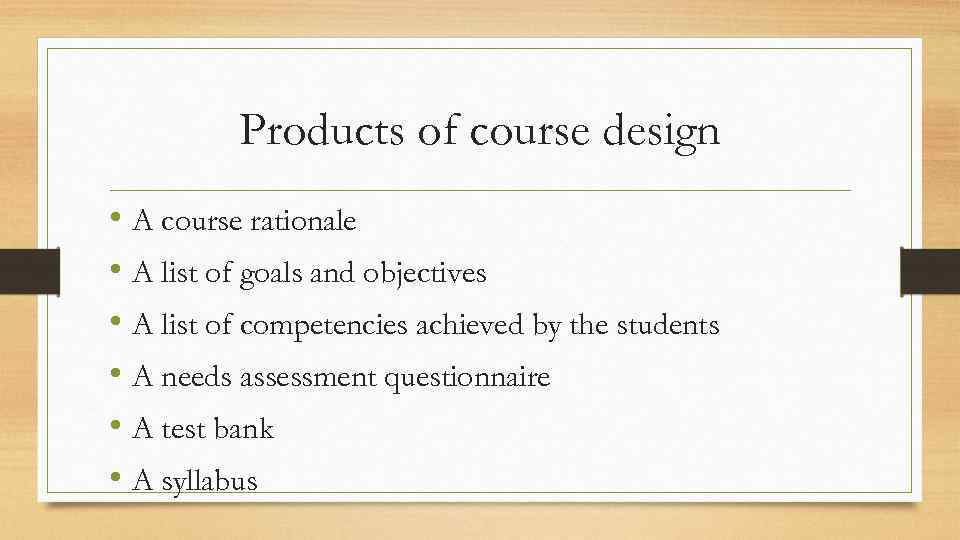 Products of course design

• A course rationale
• A list of goals and objectives
• A list of competencies achieved by the students
• A needs assessment questionnaire
• A test bank
• A syllabus